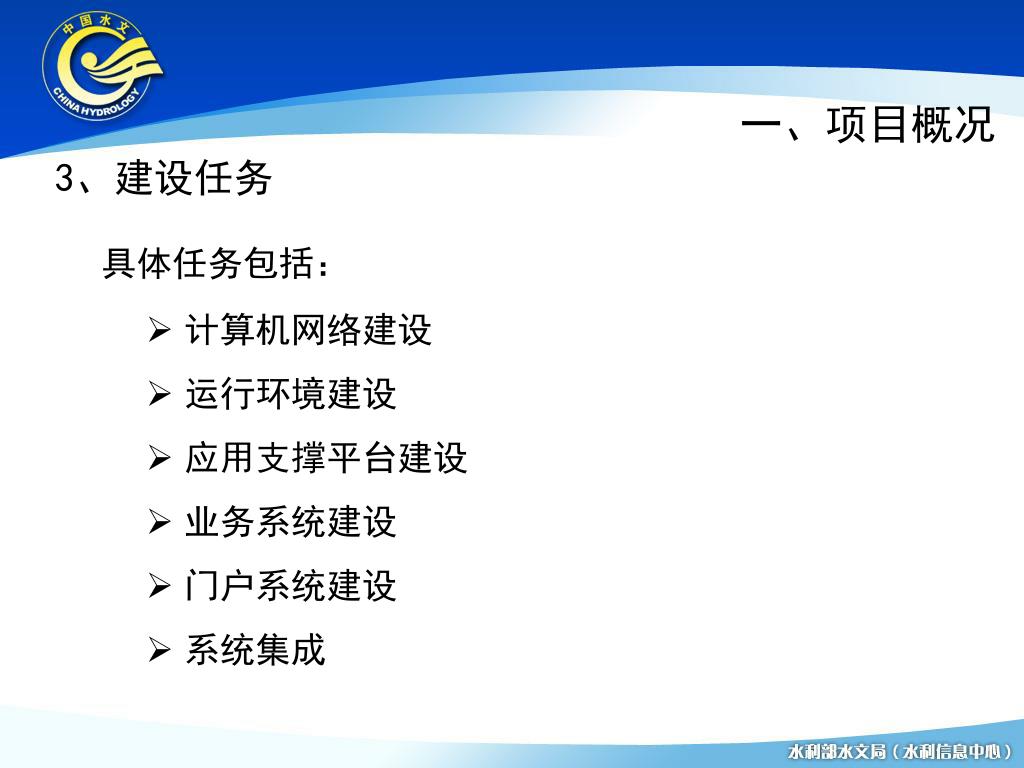 中国水文
CHINA HYDROLOGY

一、项目概况

3、建设任务

具体任务包括：

➢ 计算机网络建设
➢ 运行环境建设
➢ 应用支撑平台建设
➢ 业务系统建设
➢ 门户系统建设
➢ 系统集成

水利部水文局（水利信息中心）